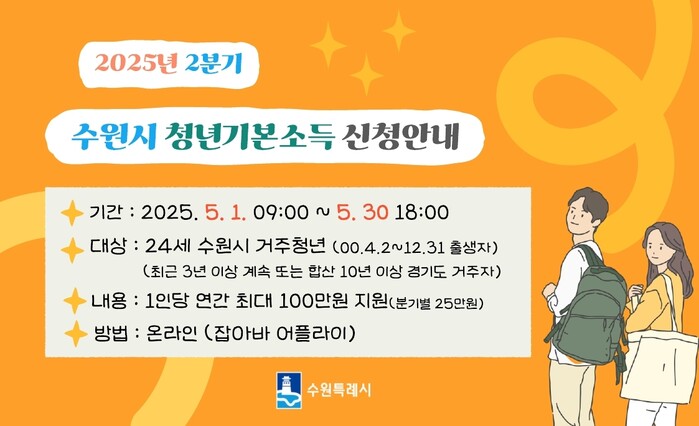 2025년 2분기

수원시 청년기본소득 신청안내

기간 : 2025. 5. 1. 09:00 ~ 5. 30 18:00

대상 : 24세 수원시 거주청년 (00.4.2~12.31 출생자)
(최근 3년 이상 계속 또는 합산 10년 이상 경기도 거주자)

내용 : 1인당 연간 최대 100만원 지원(분기별 25만원)

방법 : 온라인 (잡아바 어플라이)

수원특례시